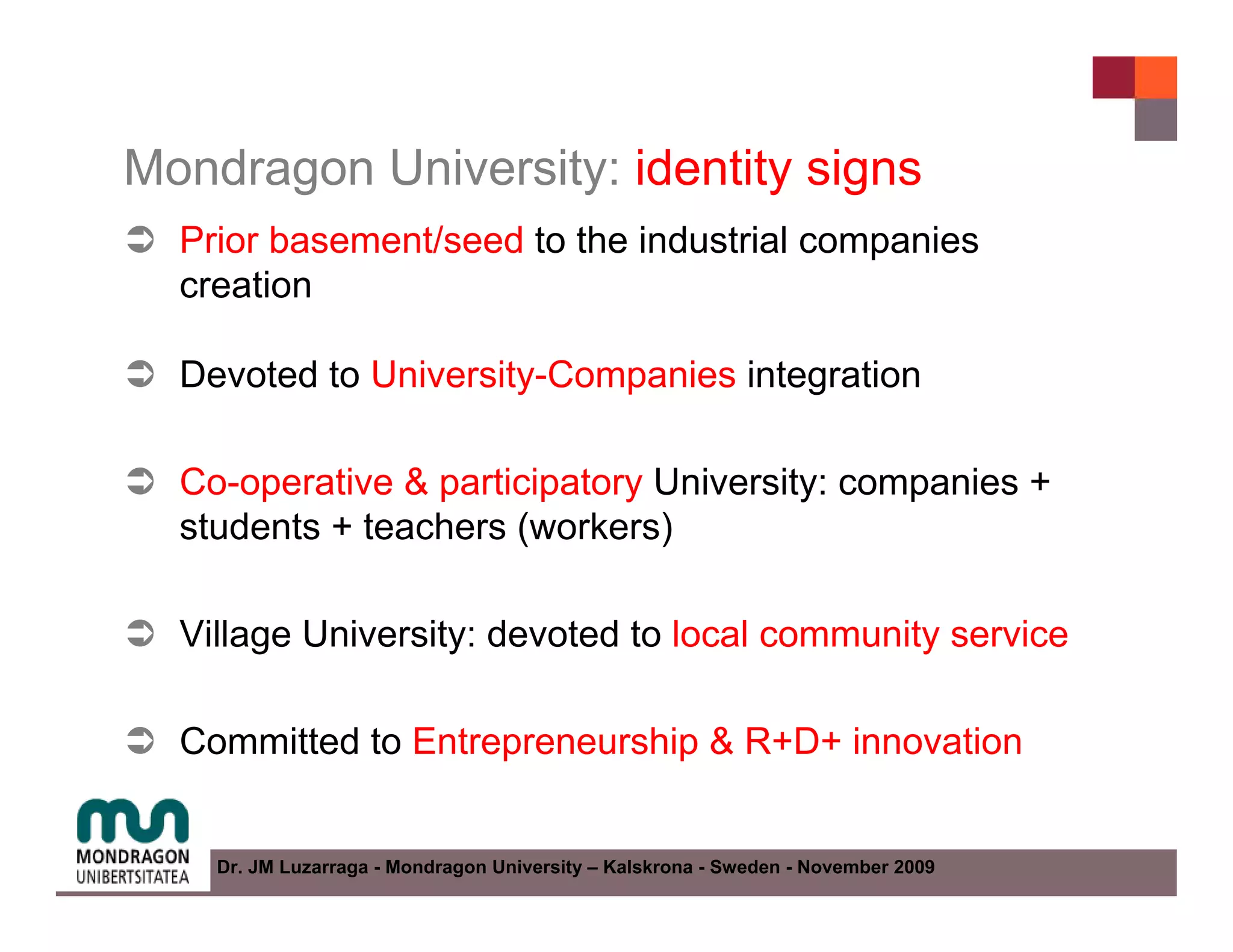 Mondragon University: identity signs

➲ Prior basement/seed to the industrial companies creation

➲ Devoted to University-Companies integration

➲ Co-operative & participatory University: companies + students + teachers (workers)

➲ Village University: devoted to local community service

➲ Committed to Entrepreneurship & R+D+ innovation

MONDRAGON UNIBERTSITATEA

Dr. JM Luzarraga - Mondragon University – Kalskrona - Sweden - November 2009